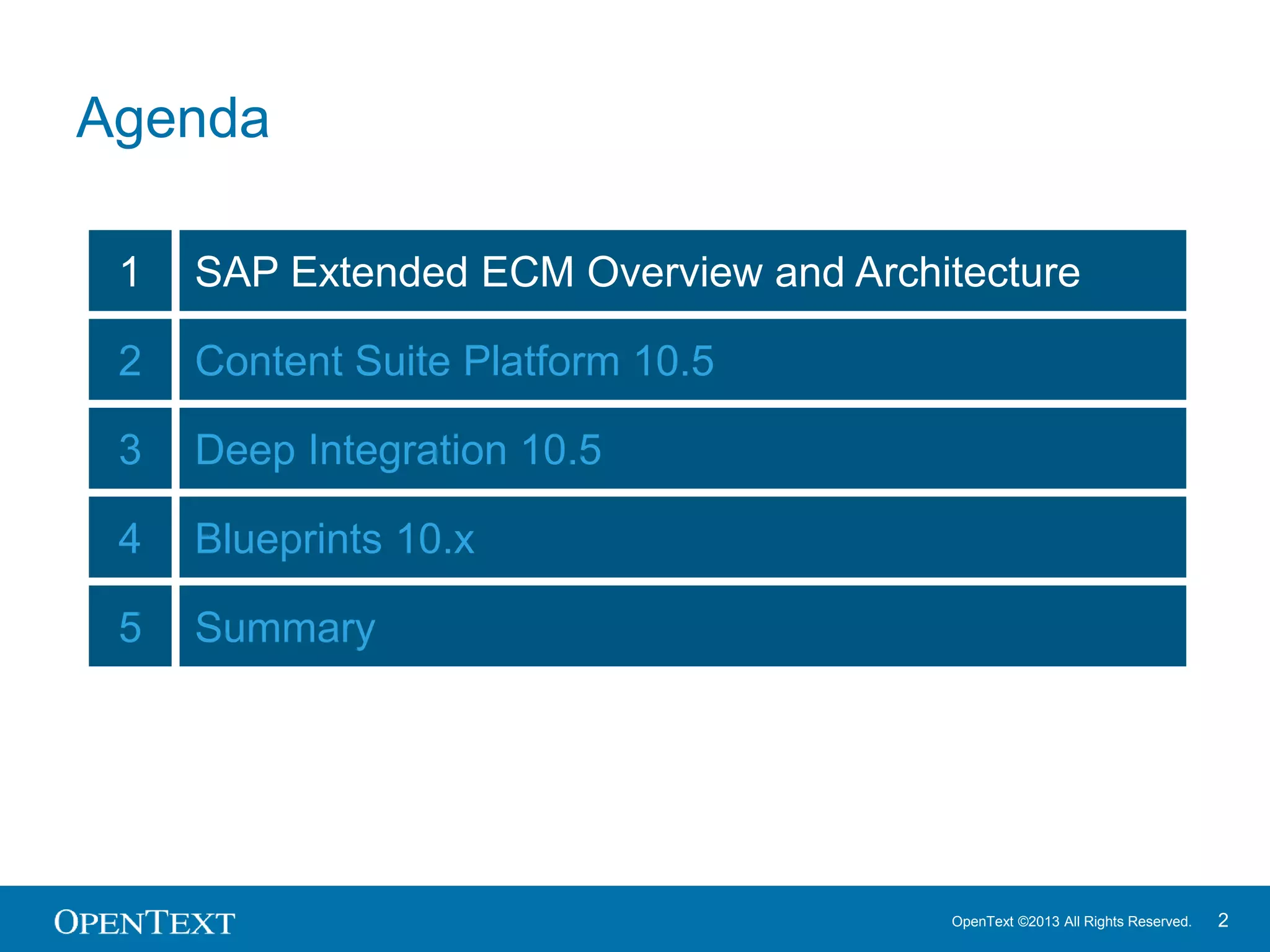 Agenda

| 1 | SAP Extended ECM Overview and Architecture |
|---|---|
| 2 | Content Suite Platform 10.5 |
| 3 | Deep Integration 10.5 |
| 4 | Blueprints 10.x |
| 5 | Summary |

OPENTEXT

OpenText ©2013 All Rights Reserved. 2